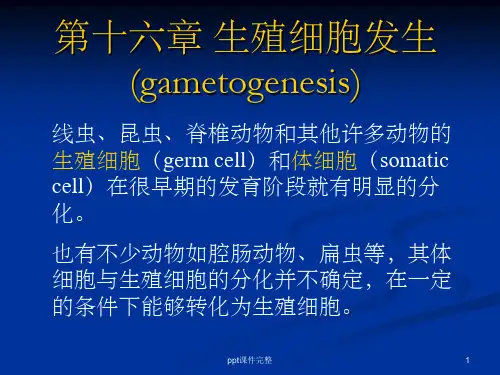 第十六章 生殖细胞发生 (gametogenesis)

线虫、昆虫、脊椎动物和其他许多动物的生殖细胞（germ cell）和体细胞（somatic cell）在很早期的发育阶段就有明显的分化。

也有不少动物如腔肠动物、扁虫等，其体细胞与生殖细胞的分化并不确定，在一定的条件下能够转化为生殖细胞。

ppt课件完整

1